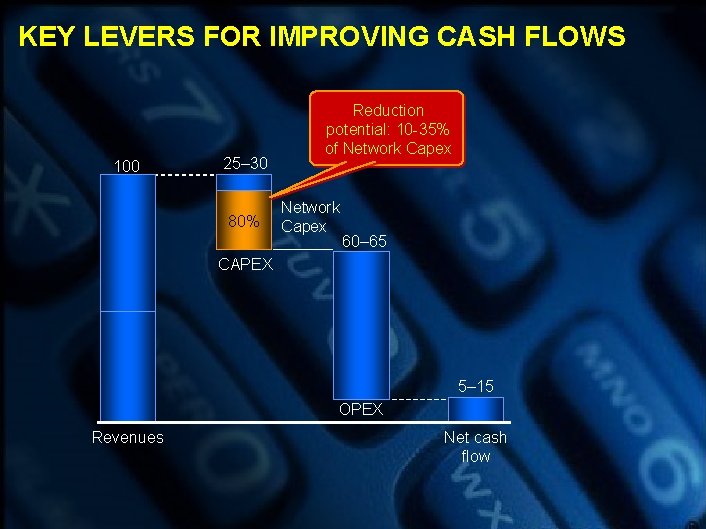 KEY LEVERS FOR IMPROVING CASH FLOWS

Reduction potential: 10-35% of Network Capex

100

25–30

80%

Network Capex

CAPEX

60–65

OPEX

5–15

Revenues

Net cash flow